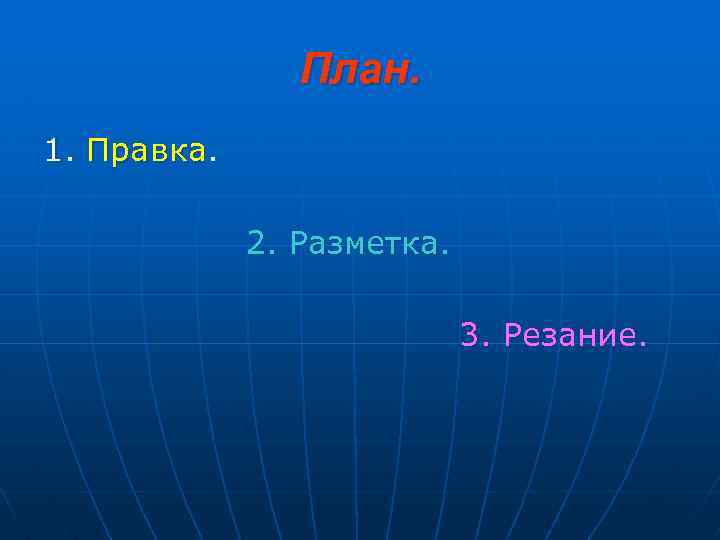 План.

1. Правка.

2. Разметка.

3. Резание.